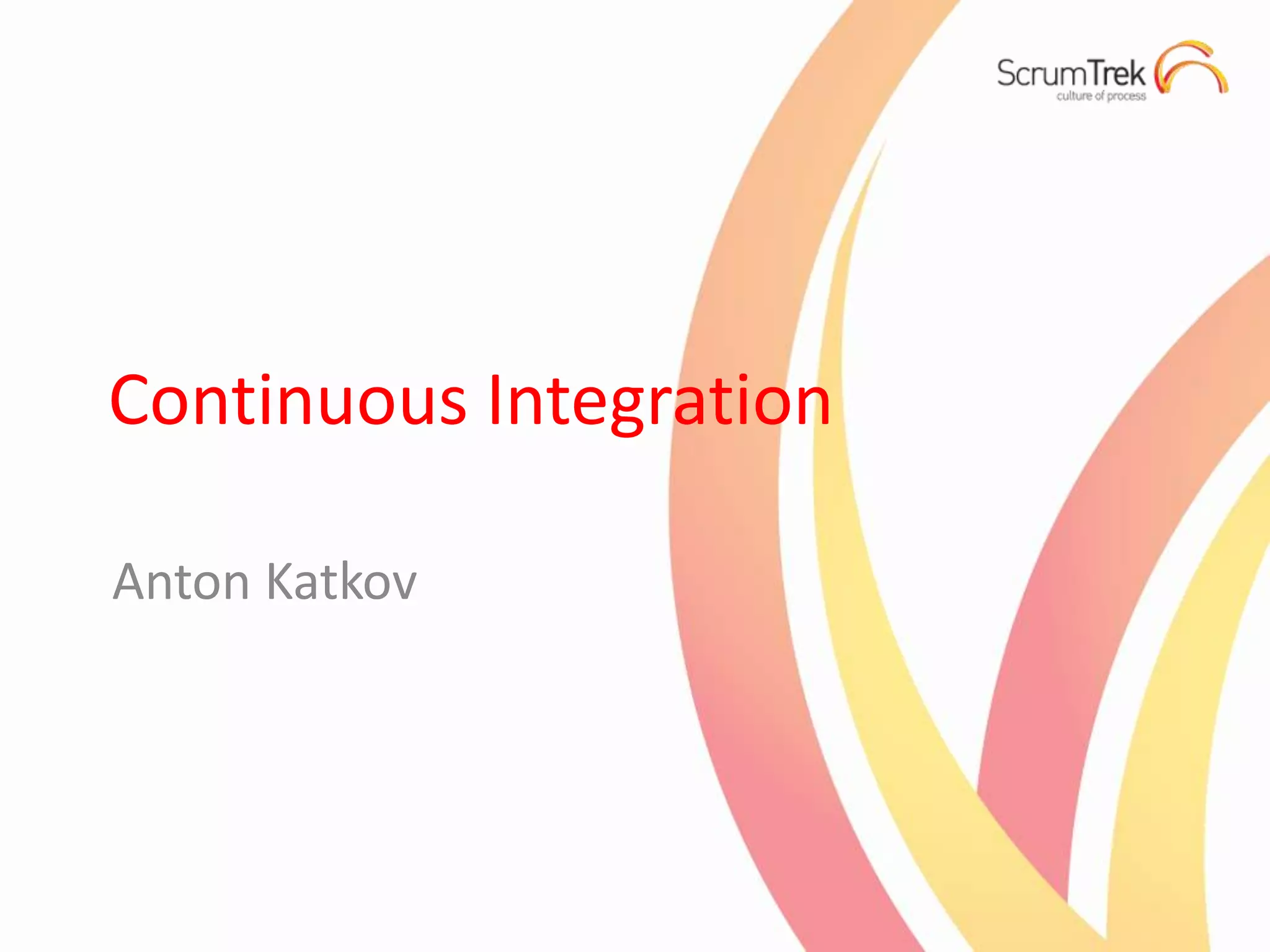 ScrumTrek
culture of process

Continuous Integration

Anton Katkov